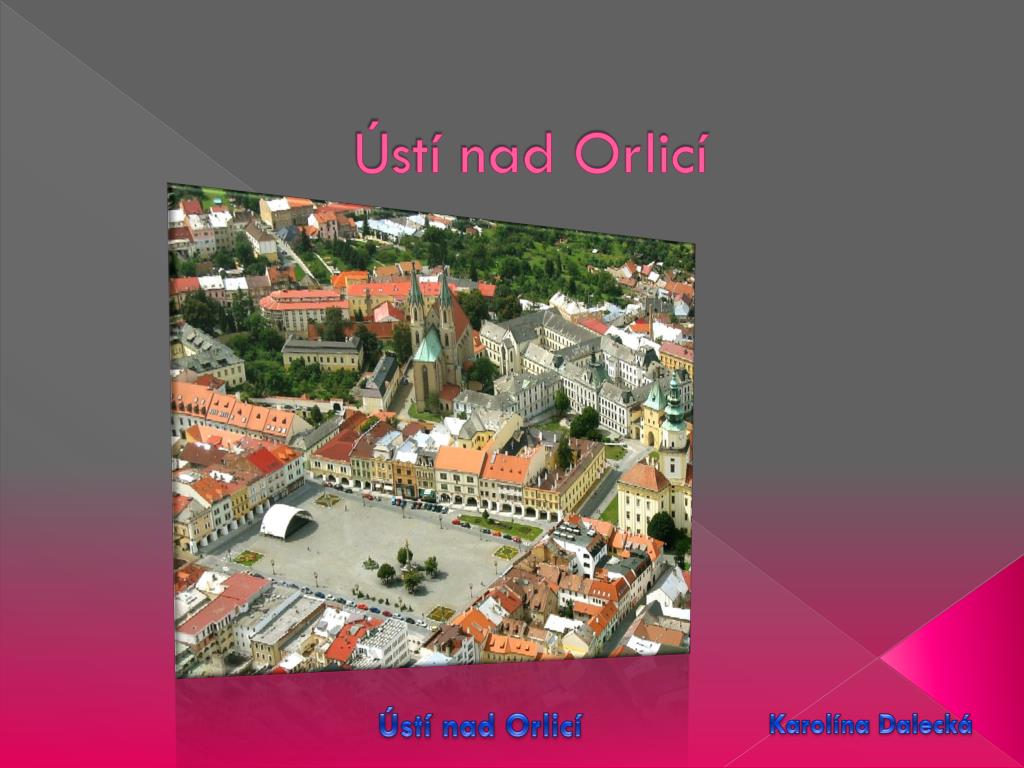 Ústí nad Orlicí

Ústí nad Orlicí

Karolína Dalecká